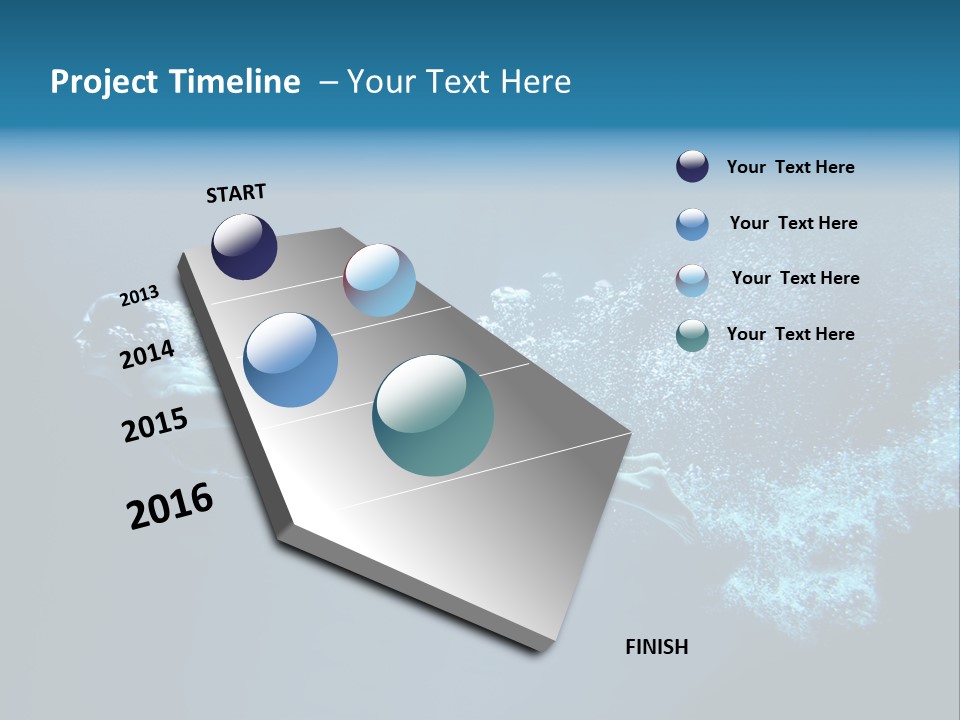 Project Timeline – Your Text Here

START

2013

2014

2015

2016

FINISH

Your Text Here

Your Text Here

Your Text Here

Your Text Here